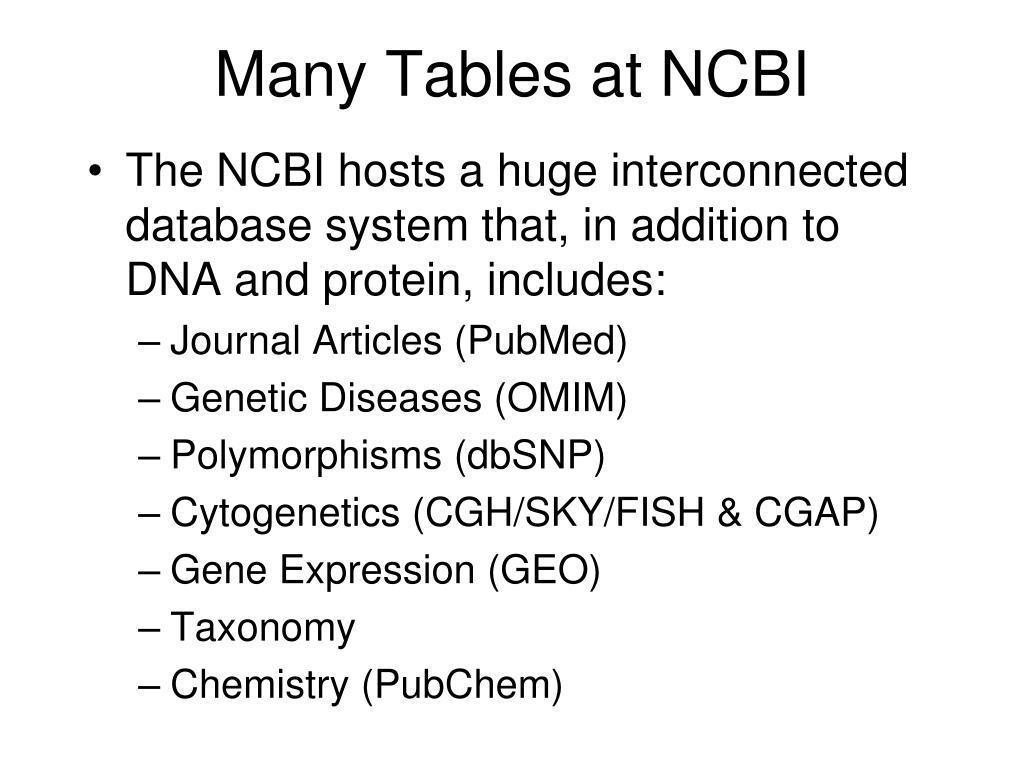 Many Tables at NCBI

• The NCBI hosts a huge interconnected database system that, in addition to DNA and protein, includes:
– Journal Articles (PubMed)
– Genetic Diseases (OMIM)
– Polymorphisms (dbSNP)
– Cytogenetics (CGH/SKY/FISH & CGAP)
– Gene Expression (GEO)
– Taxonomy
– Chemistry (PubChem)